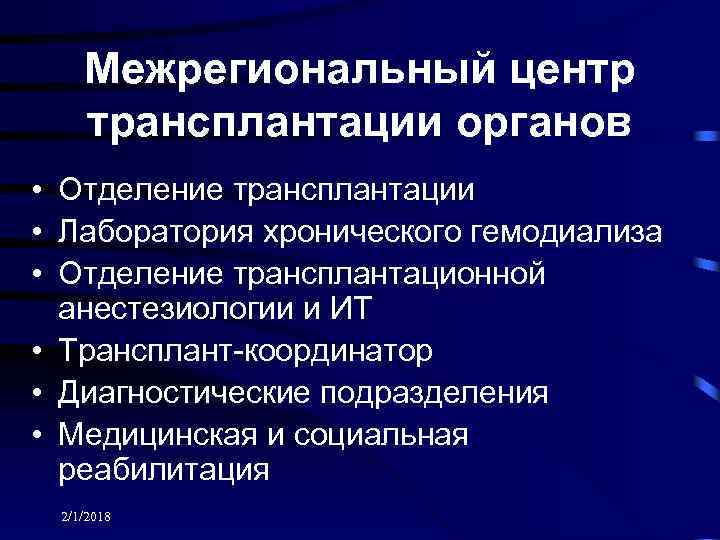 Межрегиональный центр трансплантации органов

• Отделение трансплантации
• Лаборатория хронического гемодиализа
• Отделение трансплантационной анестезиологии и ИТ
• Трансплант-координатор
• Диагностические подразделения
• Медицинская и социальная реабилитация

2/1/2018